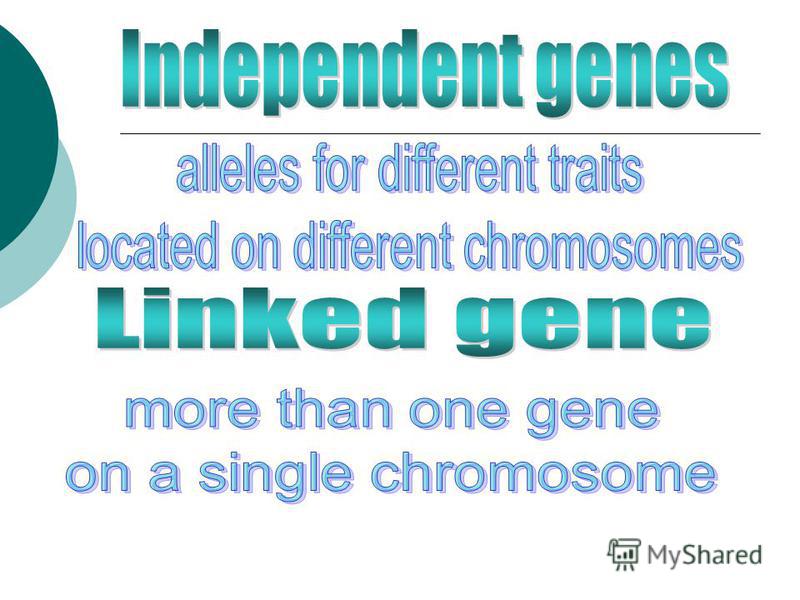 Independent genes

alleles for different traits
located on different chromosomes

Linked gene

more than one gene
on a single chromosome

MyShared